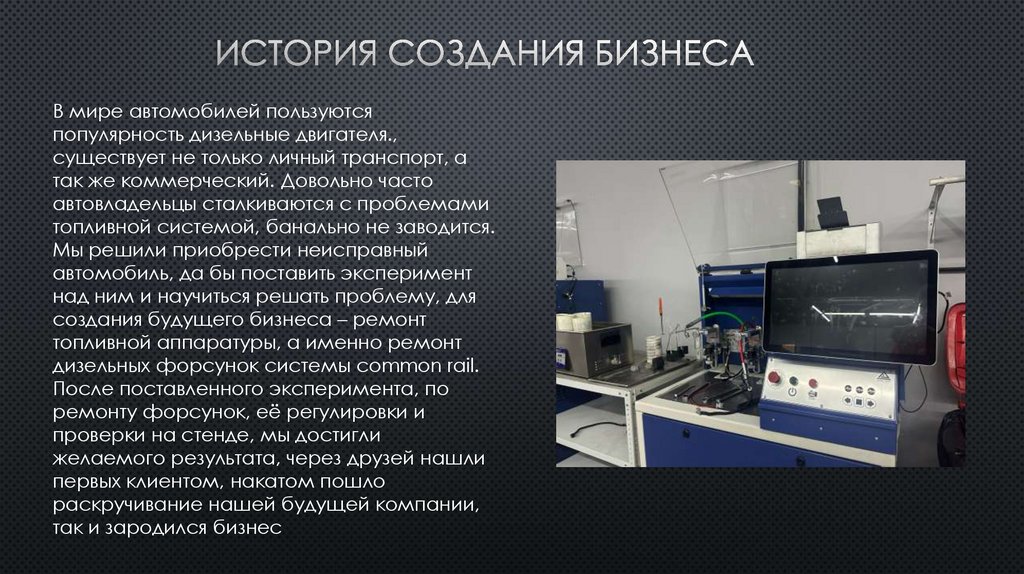 ИСТОРИЯ СОЗДАНИЯ БИЗНЕСА

В мире автомобилей пользуются популярность дизельные двигателя., существует не только личный транспорт, а так же коммерческий. Довольно часто автовладельцы сталкиваются с проблемами топливной системой, банально не заводится. Мы решили приобрести неисправный автомобиль, да бы поставить эксперимент над ним и научиться решать проблему, для создания будущего бизнеса – ремонт топливной аппаратуры, а именно ремонт дизельных форсунок системы common rail. После поставленного эксперимента, по ремонту форсунок, её регулировки и проверки на стенде, мы достигли желаемого результата, через друзей нашли первых клиентом, накатом пошло раскручивание нашей будущей компании, так и зародился бизнес